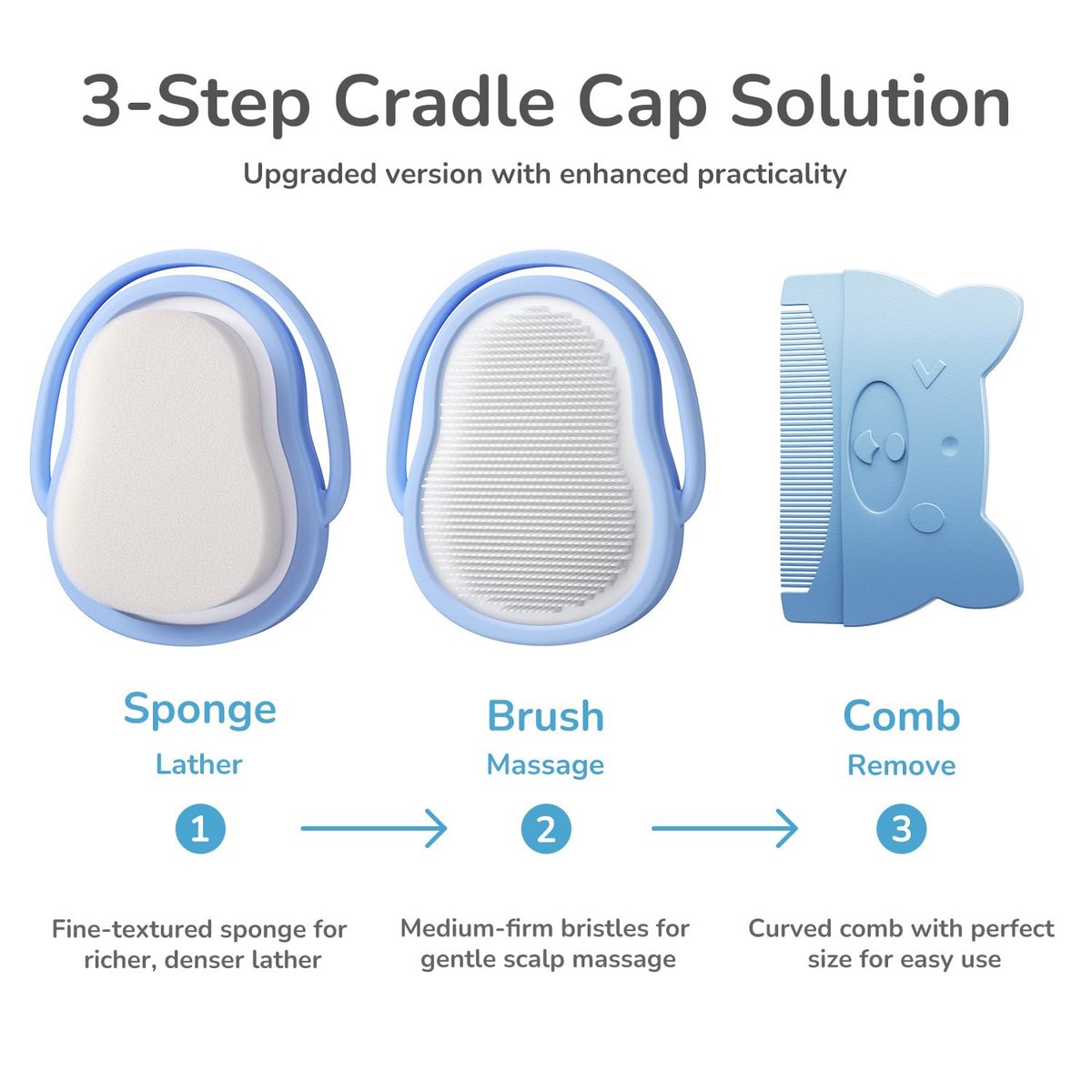 3-Step Cradle Cap Solution

Upgraded version with enhanced practicality

Sponge
Lather
1

Fine-textured sponge for richer, denser lather

Brush
Massage
2

Medium-firm bristles for gentle scalp massage

Comb
Remove
3

Curved comb with perfect size for easy use